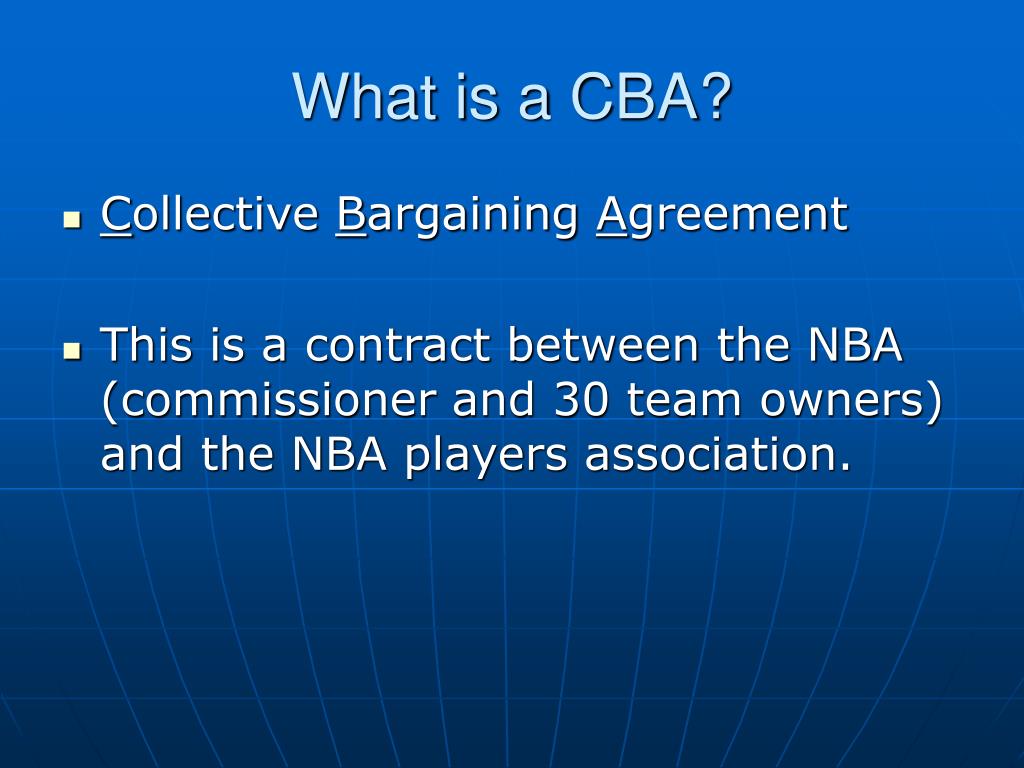 What is a CBA?

- Collective Bargaining Agreement

- This is a contract between the NBA (commissioner and 30 team owners) and the NBA players association.